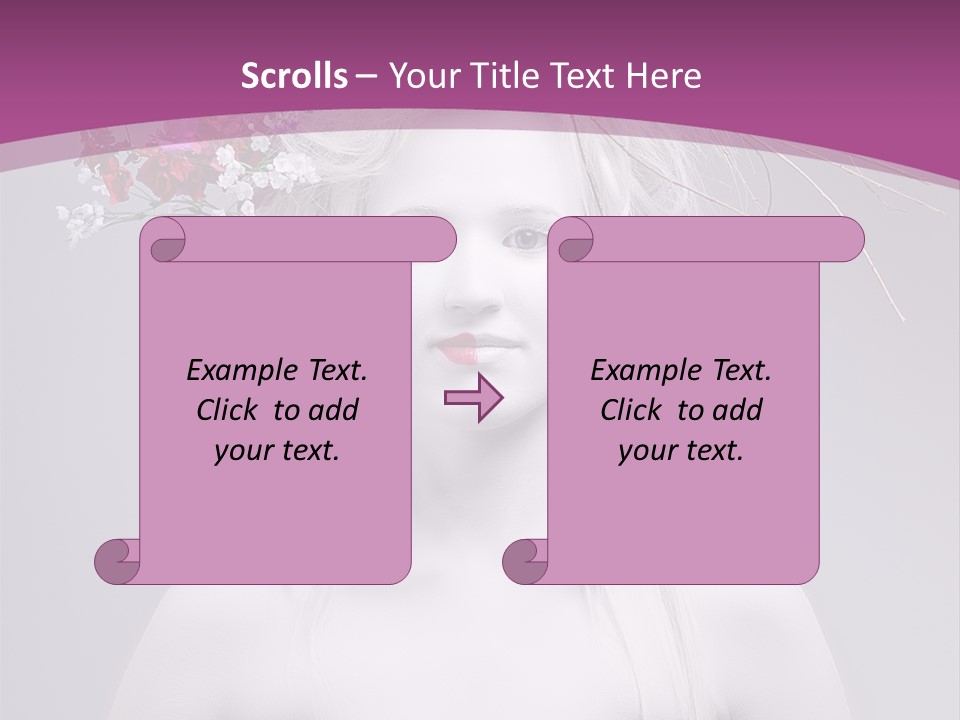 Scrolls – Your Title Text Here

Example Text.
Click to add
your text.

Example Text.
Click to add
your text.